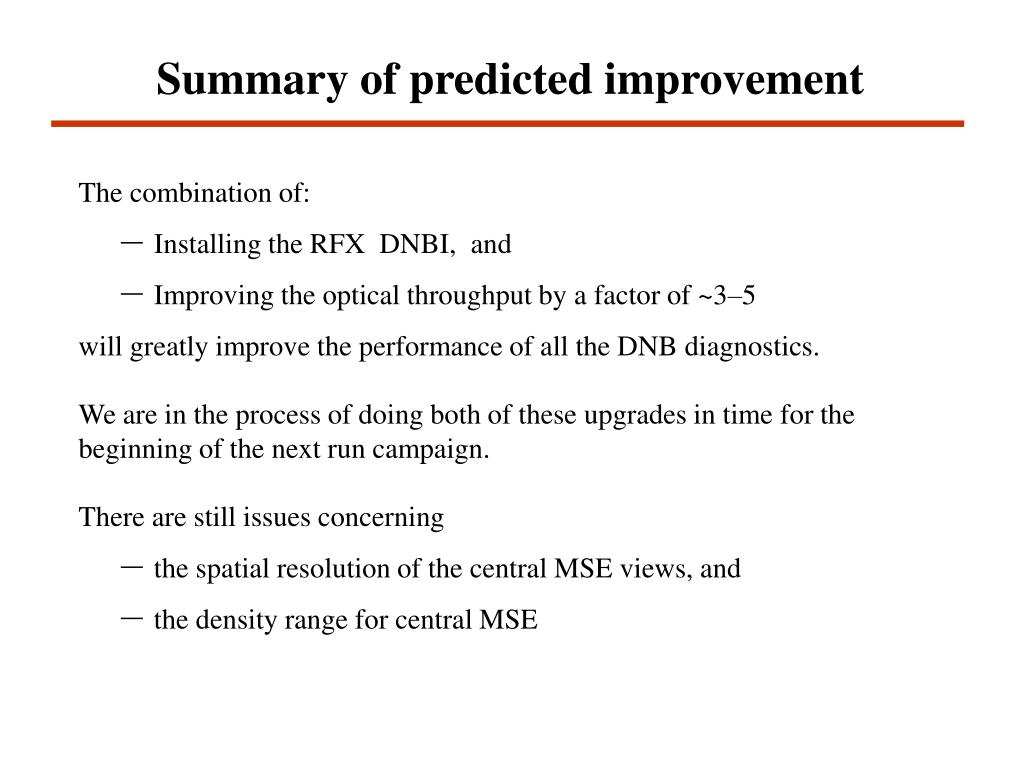 Summary of predicted improvement

The combination of:

– Installing the RFX DNBI, and

– Improving the optical throughput by a factor of ~3–5

will greatly improve the performance of all the DNB diagnostics.

We are in the process of doing both of these upgrades in time for the beginning of the next run campaign.

There are still issues concerning

– the spatial resolution of the central MSE views, and

– the density range for central MSE